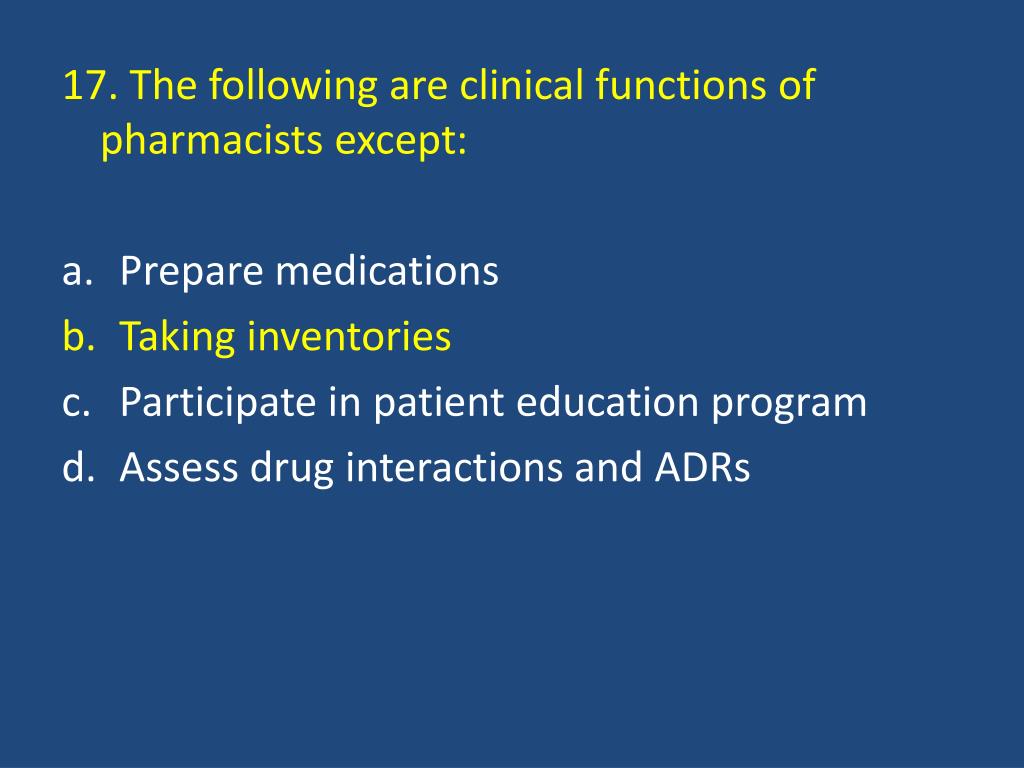 17. The following are clinical functions of pharmacists except:

a. Prepare medications
b. Taking inventories
c. Participate in patient education program
d. Assess drug interactions and ADRs